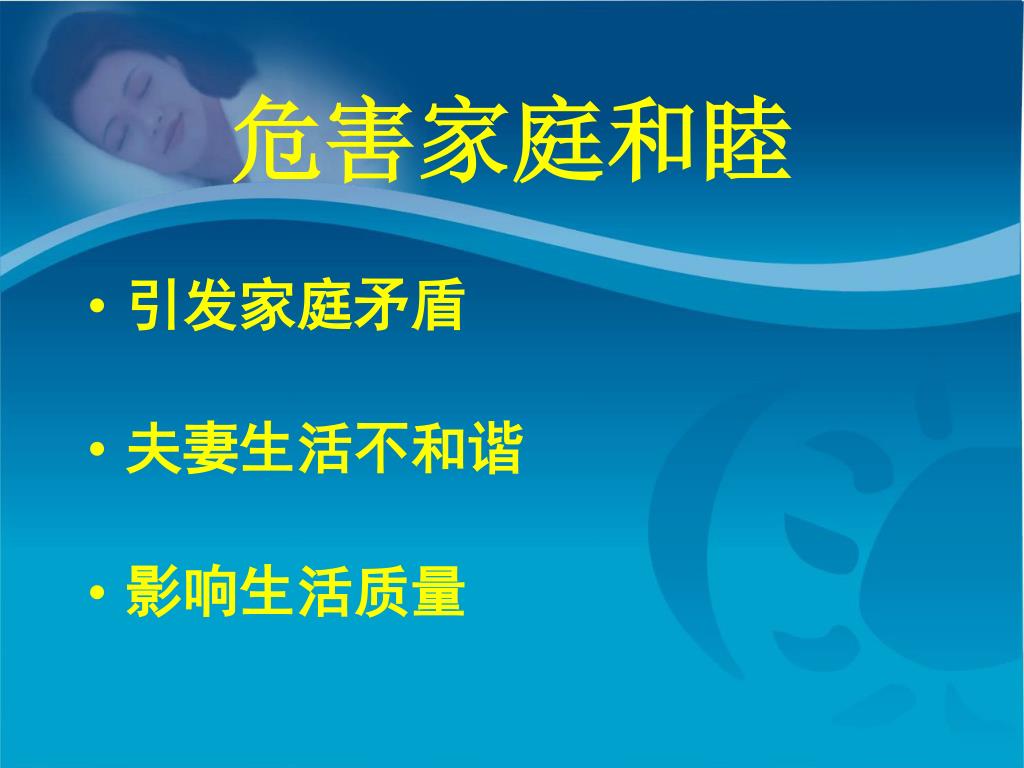 危害家庭和睦

• 引发家庭矛盾

• 夫妻生活不和谐

• 影响生活质量